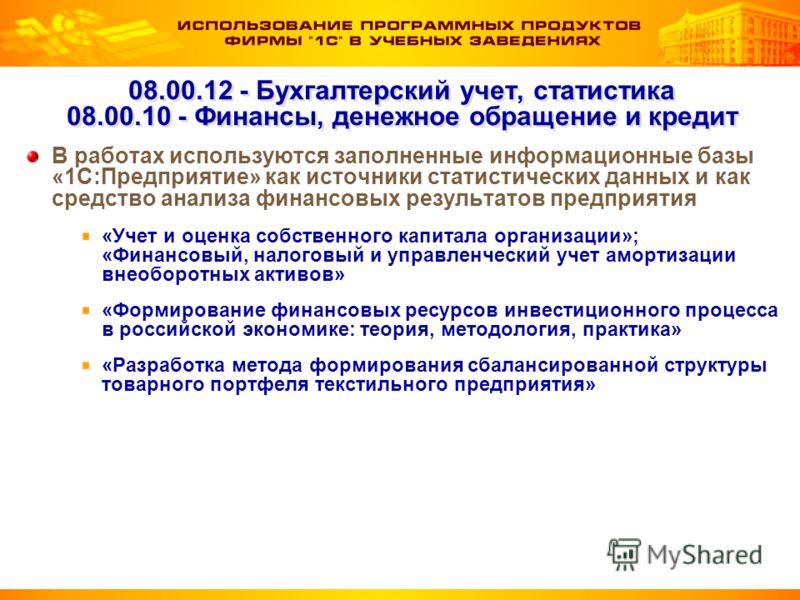 ИСПОЛЬЗОВАНИЕ ПРОГРАММНЫХ ПРОДУКТОВ ФИРМЫ "1С" В УЧЕБНЫХ ЗАВЕДЕНИЯХ

08.00.12 - Бухгалтерский учет, статистика
08.00.10 - Финансы, денежное обращение и кредит

В работах используются заполненные информационные базы «1С:Предприятие» как источники статистических данных и как средство анализа финансовых результатов предприятия

«Учет и оценка собственного капитала организации»; «Финансовый, налоговый и управленческий учет амортизации внеоборотных активов»

«Формирование финансовых ресурсов инвестиционного процесса в российской экономике: теория, методология, практика»

«Разработка метода формирования сбалансированной структуры товарного портфеля текстильного предприятия»

MyShared